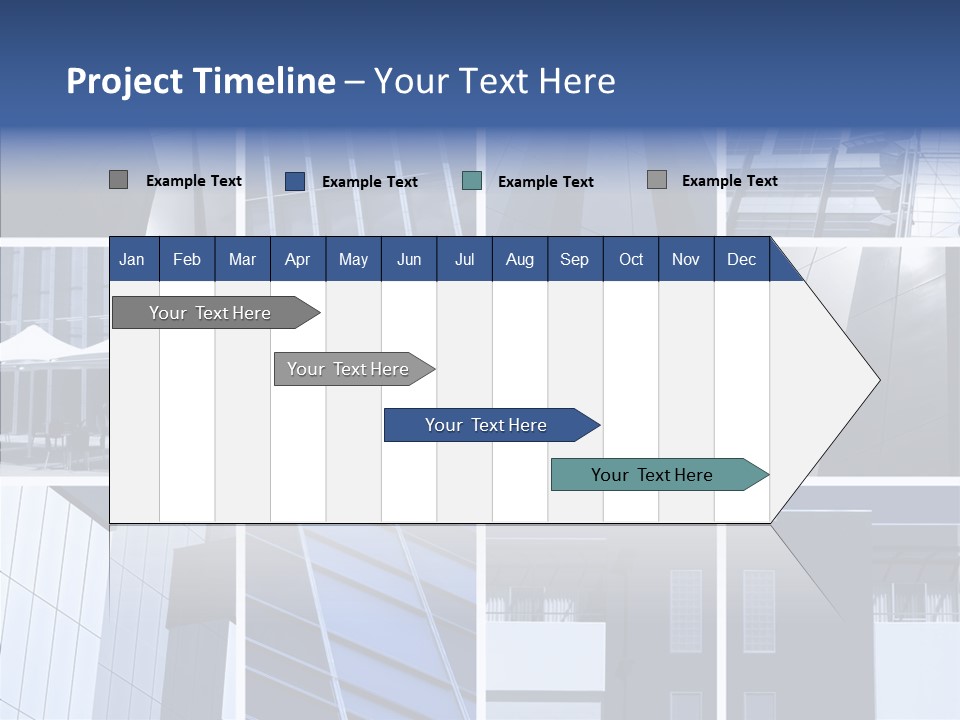 Project Timeline – Your Text Here

Example Text
Example Text
Example Text
Example Text

| Jan | Feb | Mar | Apr | May | Jun | Jul | Aug | Sep | Oct | Nov | Dec |
|---|---|---|---|---|---|---|---|---|---|---|---|

Your Text Here
Your Text Here
Your Text Here
Your Text Here